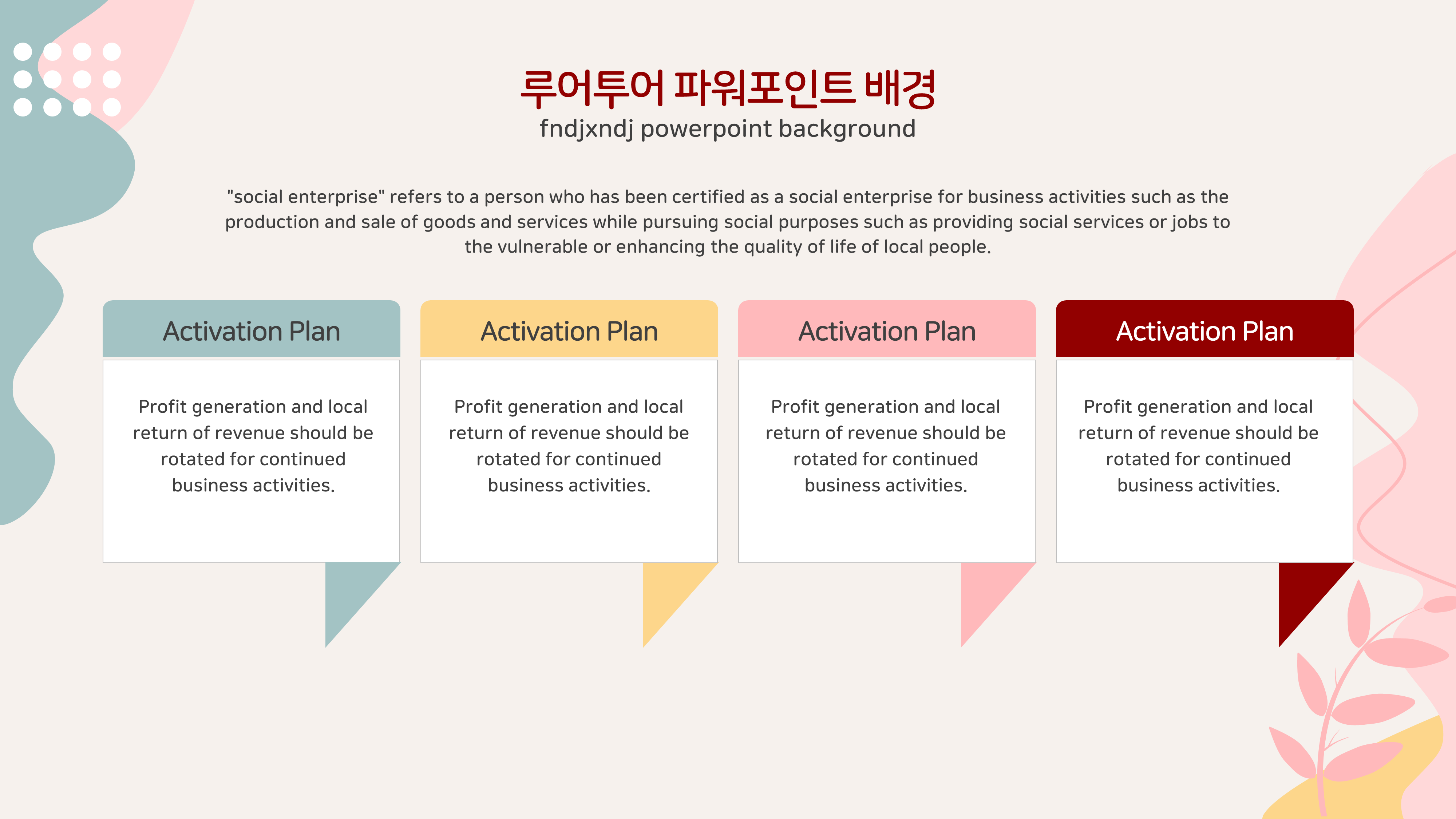 루어투어 파워포인트 배경
fndjxndj powerpoint background

"social enterprise" refers to a person who has been certified as a social enterprise for business activities such as the production and sale of goods and services while pursuing social purposes such as providing social services or jobs to the vulnerable or enhancing the quality of life of local people.

Activation Plan

Profit generation and local return of revenue should be rotated for continued business activities.

Activation Plan

Profit generation and local return of revenue should be rotated for continued business activities.

Activation Plan

Profit generation and local return of revenue should be rotated for continued business activities.

Activation Plan

Profit generation and local return of revenue should be rotated for continued business activities.